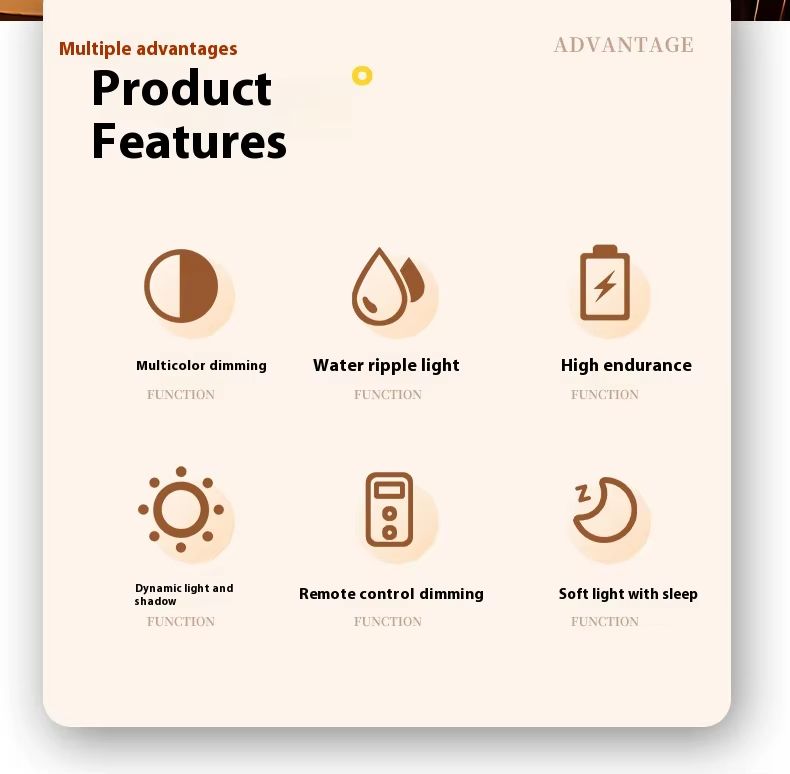 Multiple advantages

ADVANTAGE

Product Features

Multicolor dimming
FUNCTION

Water ripple light
FUNCTION

High endurance
FUNCTION

Dynamic light and shadow
FUNCTION

Remote control dimming
FUNCTION

Soft light with sleep
FUNCTION